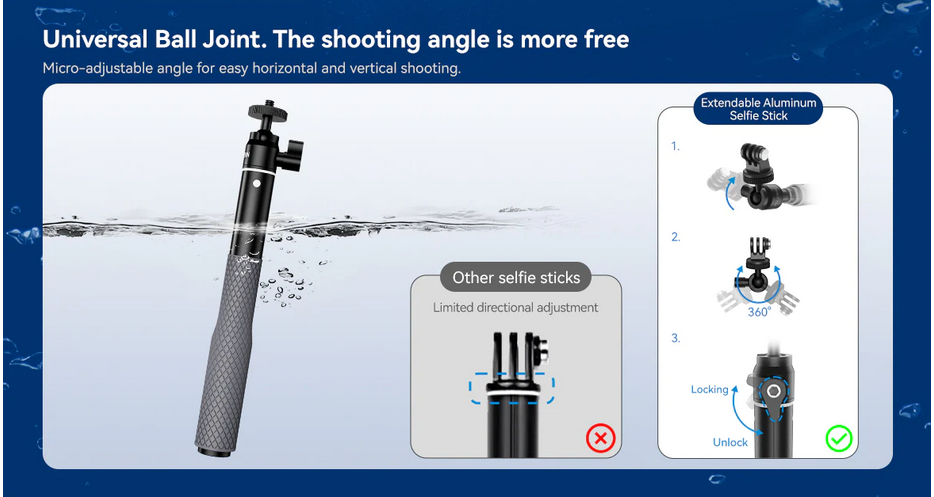 Universal Ball Joint. The shooting angle is more free

Micro-adjustable angle for easy horizontal and vertical shooting.

Other selfie sticks

Limited directional adjustment

Extendable Aluminum Selfie Stick

1.

2.

360°

3.

Locking

Unlock